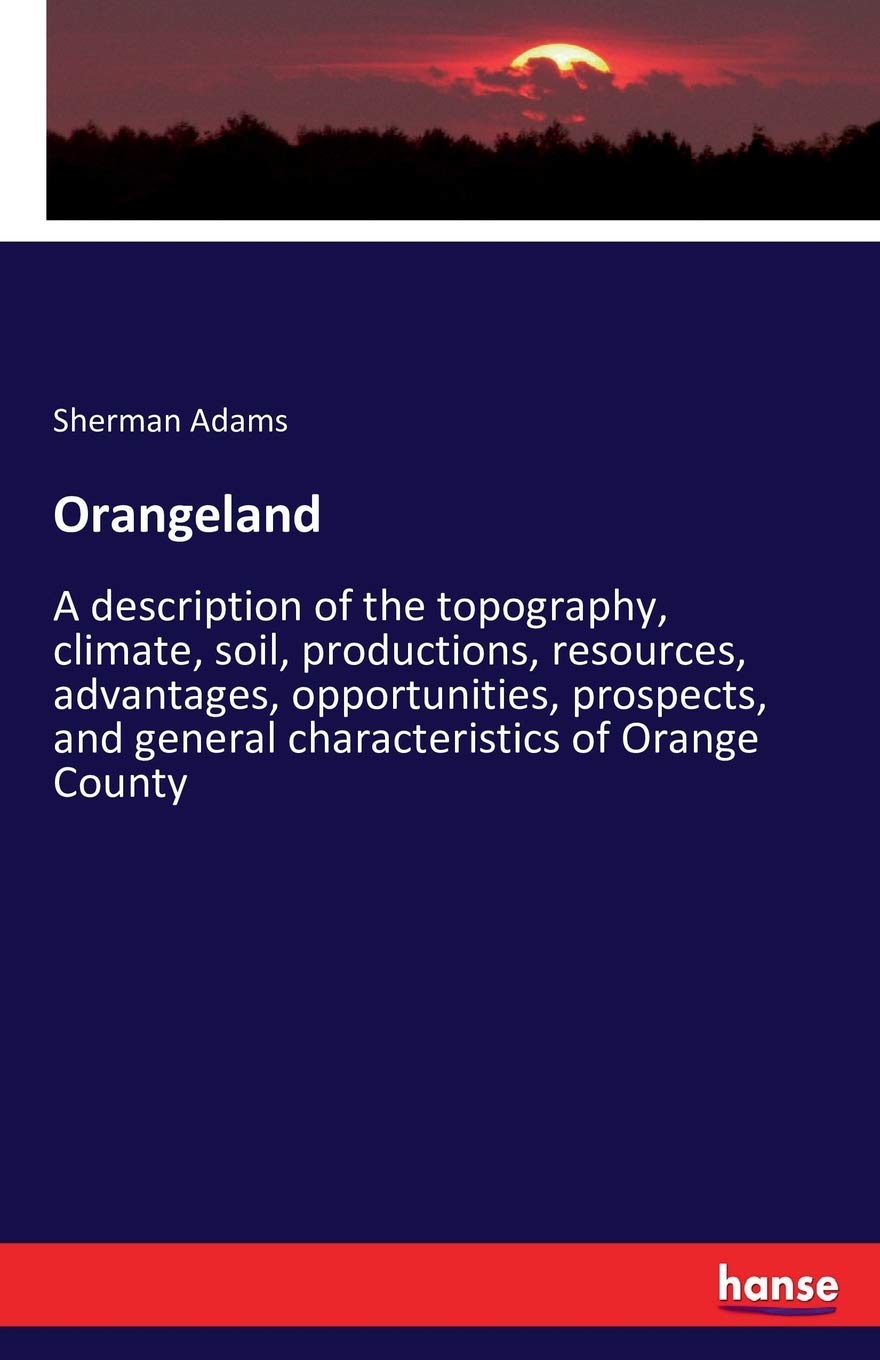 Sherman Adams

Orangeland

A description of the topography, climate, soil, productions, resources, advantages, opportunities, prospects, and general characteristics of Orange County

hanse